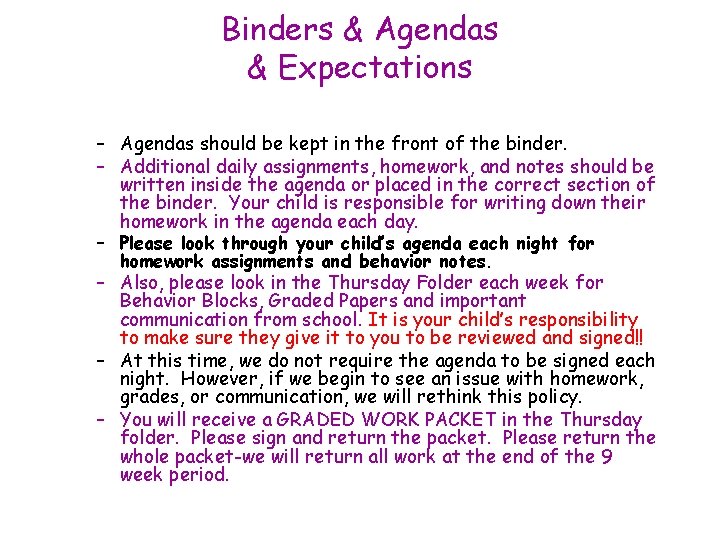 Binders & Agendas
& Expectations

– Agendas should be kept in the front of the binder.
– Additional daily assignments, homework, and notes should be written inside the agenda or placed in the correct section of the binder. Your child is responsible for writing down their homework in the agenda each day.
– Please look through your child's agenda each night for homework assignments and behavior notes.
– Also, please look in the Thursday Folder each week for Behavior Blocks, Graded Papers and important communication from school. It is your child's responsibility to make sure they give it to you to be reviewed and signed!!
– At this time, we do not require the agenda to be signed each night. However, if we begin to see an issue with homework, grades, or communication, we will rethink this policy.
– You will receive a GRADED WORK PACKET in the Thursday folder. Please sign and return the packet. Please return the whole packet-we will return all work at the end of the 9 week period.